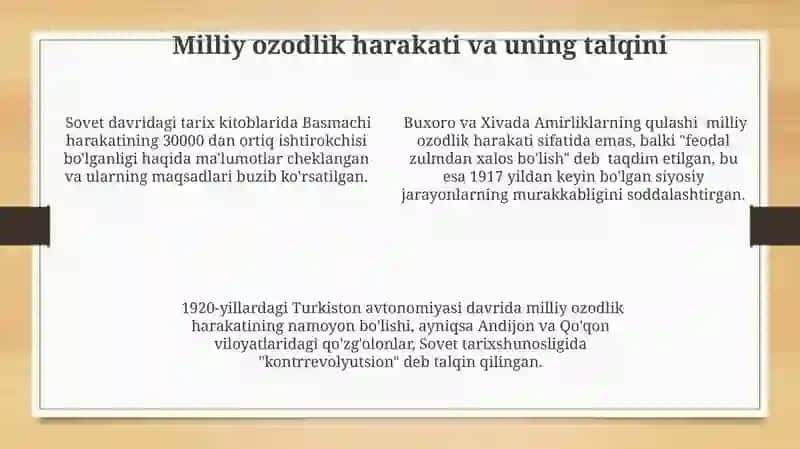 Milliy ozodlik harakati va uning talqini

Sovet davridagi tarix kitoblarida Basmachi harakatining 30000 dan ortiq ishtirokchisi bo'lganligi haqida ma'lumotlar cheklangan va ularning maqsadlari buzib ko'rsatilgan.

Buxoro va Xivada Amirliklarning qulashi milliy ozodlik harakati sifatida emas, balki "feodal zulmdan xalos bo'lish" deb taqdim etilgan, bu esa 1917 yildan keyin bo'lgan siyosiy jarayonlarning murakkabligini soddalashtirgan.

1920-yillardagi Turkiston avtonomiyasi davrida milliy ozodlik harakatining namoyon bo'lishi, ayniqsa Andijon va Qo'qon viloyatlaridagi qo'zg'olonlar, Sovet tarixshunosligida "kontrrevolyutsion" deb talqin qilingan.